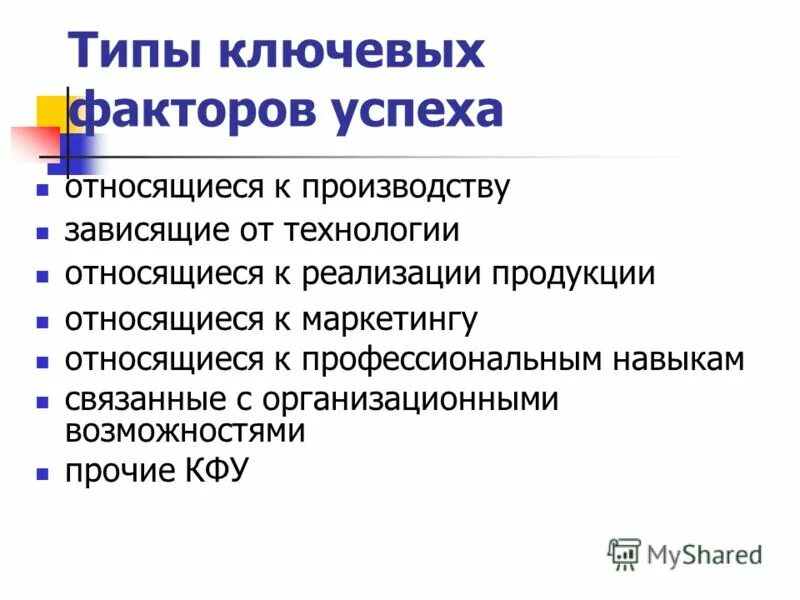 Типы ключевых факторов успеха

- относящиеся к производству
- зависящие от технологии
- относящиеся к реализации продукции
- относящиеся к маркетингу
- относящиеся к профессиональным навыкам
- связанные с организационными возможностями
- прочие КФУ

MyShared